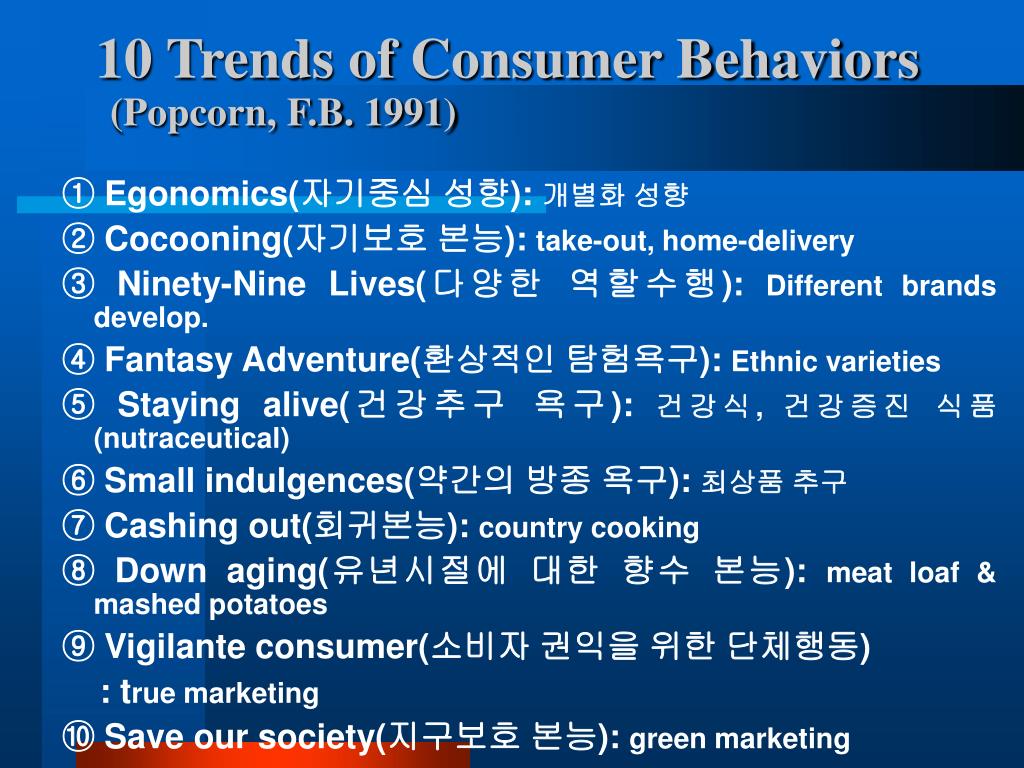 10 Trends of Consumer Behaviors
(Popcorn, F.B. 1991)

① Egonomics(자기중심 성향): 개별화 성향

② Cocooning(자기보호 본능): take-out, home-delivery

③ Ninety-Nine Lives(다양한 역할수행): Different brands develop.

④ Fantasy Adventure(환상적인 탐험욕구): Ethnic varieties

⑤ Staying alive(건강추구 욕구): 건강식, 건강증진 식품 (nutraceutical)

⑥ Small indulgences(약간의 방종 욕구): 최상품 추구

⑦ Cashing out(회귀본능): country cooking

⑧ Down aging(유년시절에 대한 향수 본능): meat loaf & mashed potatoes

⑨ Vigilante consumer(소비자 권익을 위한 단체행동)
: true marketing

⑩ Save our society(지구보호 본능): green marketing